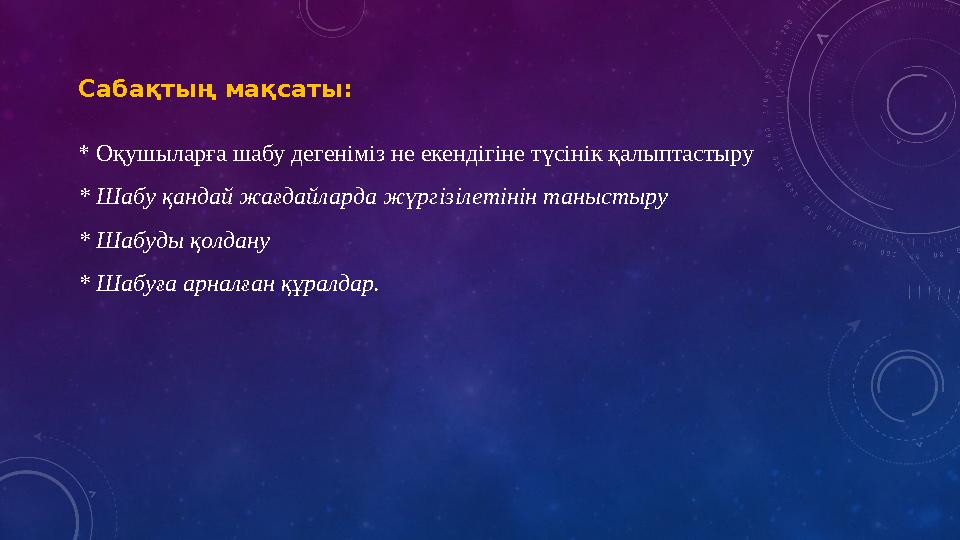 Сабақтың мақсаты:

* Оқушыларға шабу дегеніміз не екендігіне түсінік қалыптастыру

* Шабу қандай жағдайларда жүргізілетінін таныстыру

* Шабуды қолдану

* Шабуға арналған құралдар.